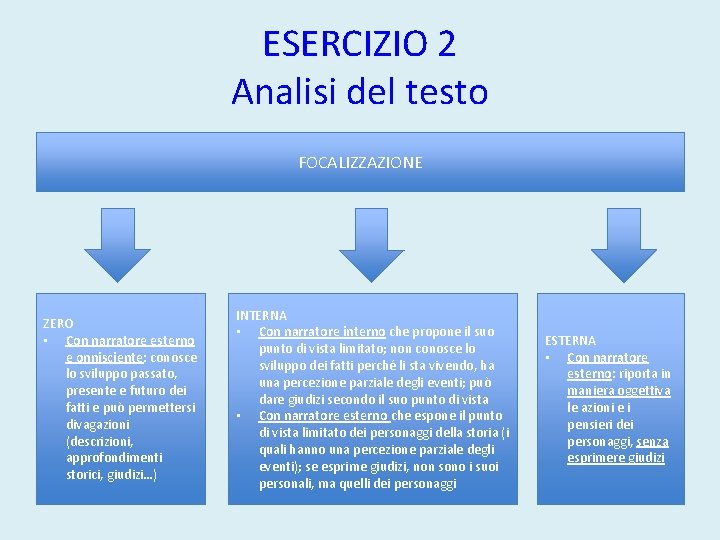 ESERCIZIO 2
Analisi del testo

FOCALIZZAZIONE

ZERO
• Con narratore esterno e onnisciente: conosce lo sviluppo passato, presente e futuro dei fatti e può permettersi divagazioni (descrizioni, approfondimenti storici, giudizi…)

INTERNA
• Con narratore interno che propone il suo punto di vista limitato; non conosce lo sviluppo dei fatti perché li sta vivendo, ha una percezione parziale degli eventi; può dare giudizi secondo il suo punto di vista
• Con narratore esterno che espone il punto di vista limitato dei personaggi della storia (i quali hanno una percezione parziale degli eventi); se esprime giudizi, non sono i suoi personali, ma quelli dei personaggi

ESTERNA
• Con narratore esterno: riporta in maniera oggettiva le azioni e i pensieri dei personaggi, senza esprimere giudizi